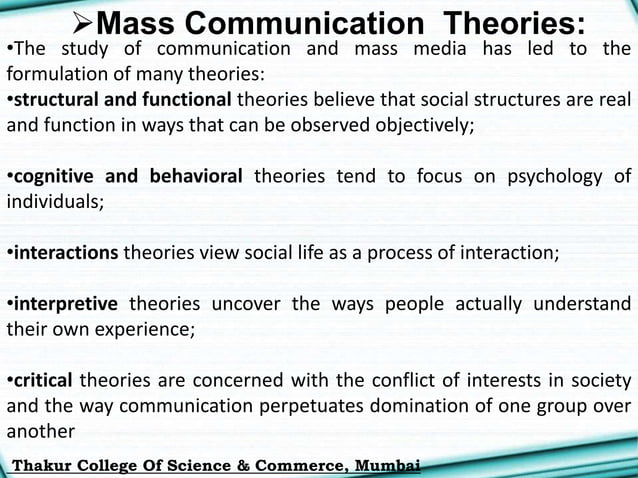 ➢Mass Communication Theories:

•The study of communication and mass media has led to the formulation of many theories:
•structural and functional theories believe that social structures are real and function in ways that can be observed objectively;

•cognitive and behavioral theories tend to focus on psychology of individuals;

•interactions theories view social life as a process of interaction;

•interpretive theories uncover the ways people actually understand their own experience;

•critical theories are concerned with the conflict of interests in society and the way communication perpetuates domination of one group over another

Thakur College Of Science & Commerce, Mumbai